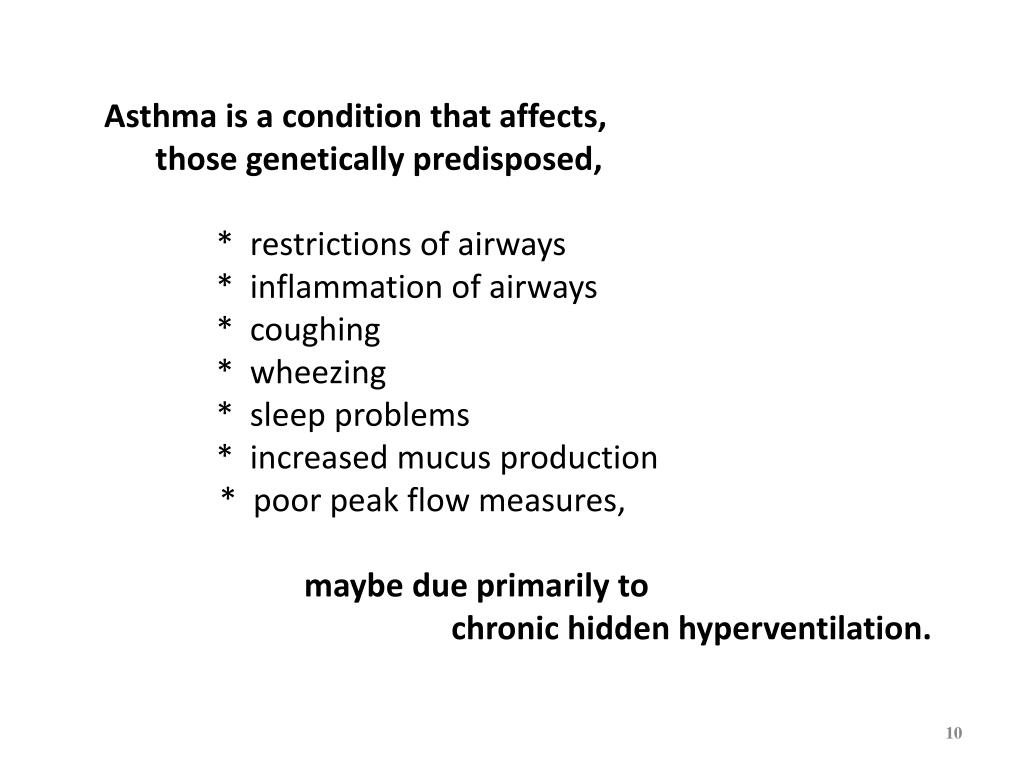 Asthma is a condition that affects,
those genetically predisposed,

* restrictions of airways
* inflammation of airways
* coughing
* wheezing
* sleep problems
* increased mucus production
* poor peak flow measures,

maybe due primarily to
chronic hidden hyperventilation.

10